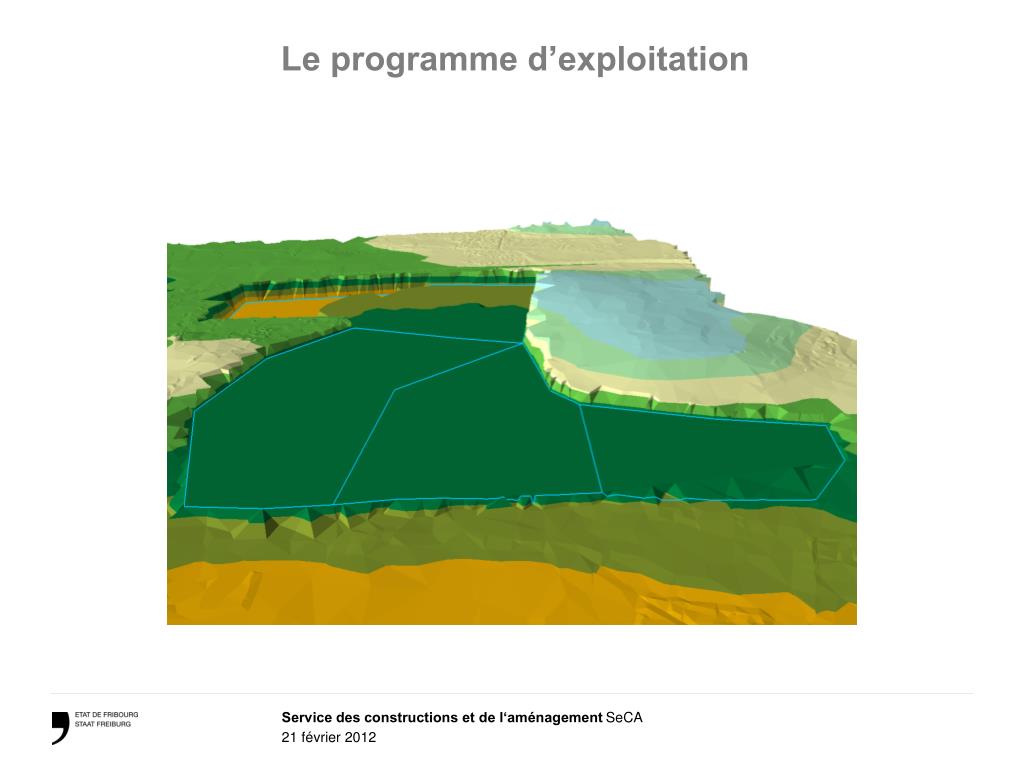 Le programme d’exploitation

ETAT DE FRIBOURG
STAAT FREIBURG

Service des constructions et de l‘aménagement SeCA
21 février 2012